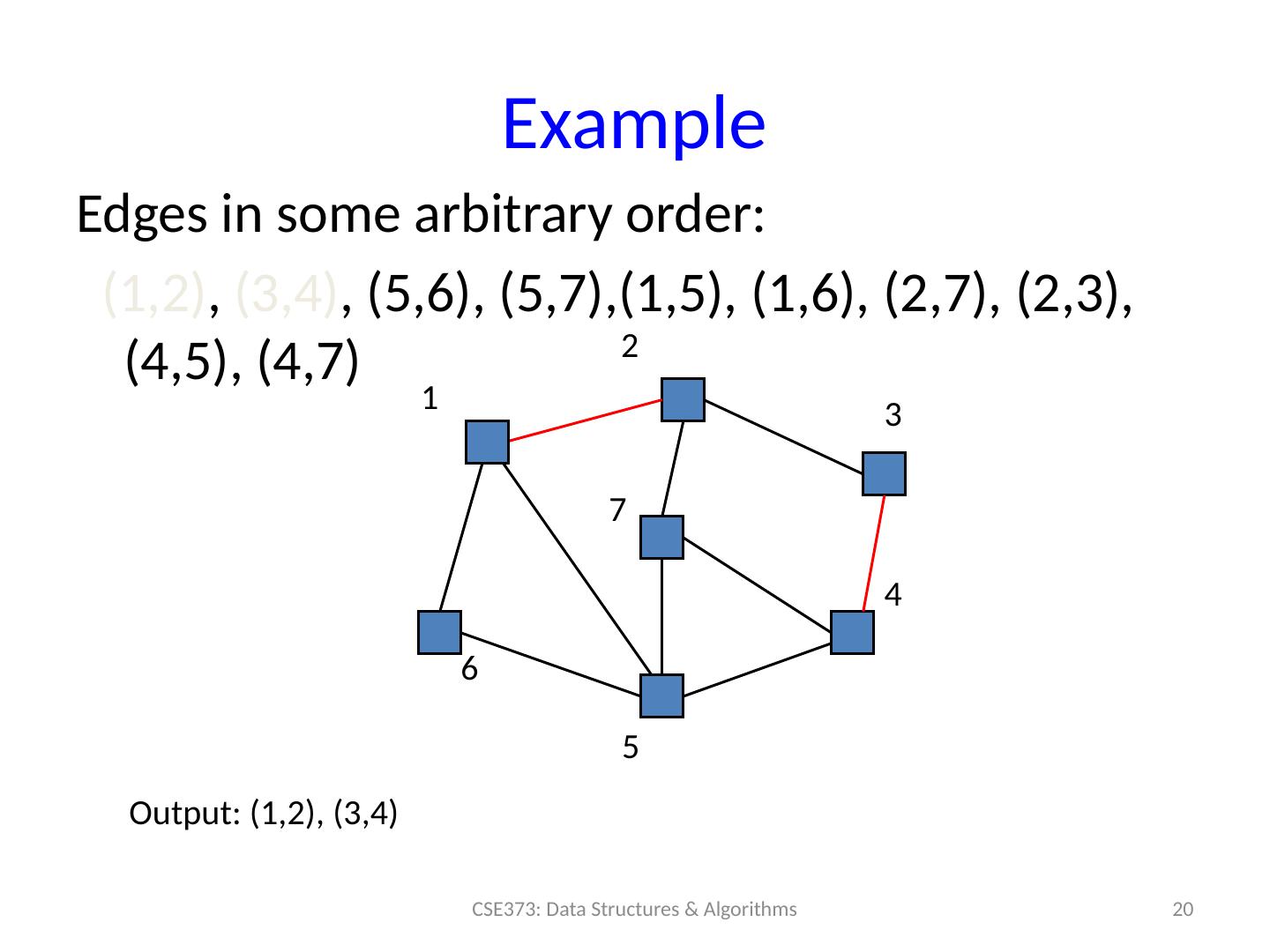 Example

Edges in some arbitrary order:

(1,2), (3,4), (5,6), (5,7),(1,5), (1,6), (2,7), (2,3), (4,5), (4,7)

2
1
3
7
4
6
5

Output: (1,2), (3,4)

CSE373: Data Structures & Algorithms

20